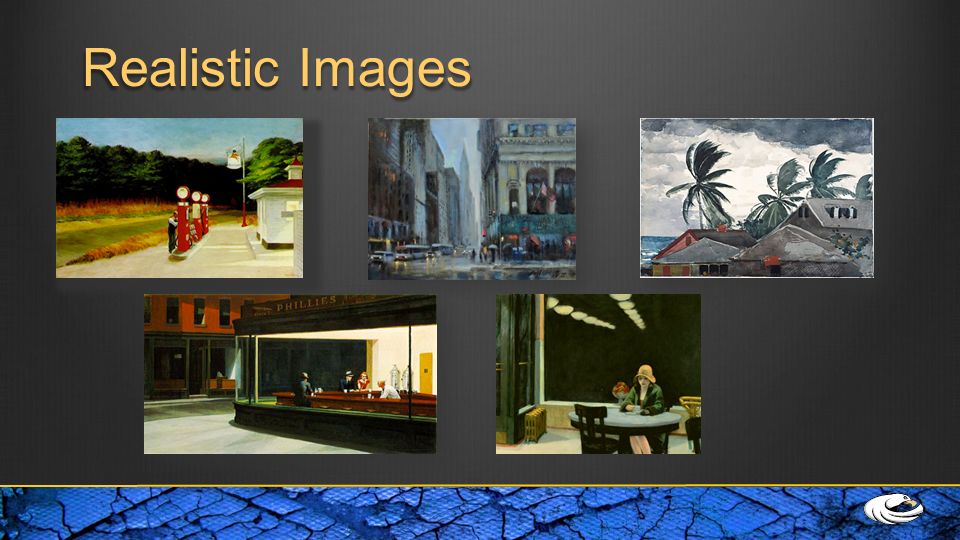 Realistic Images

PHILLIES